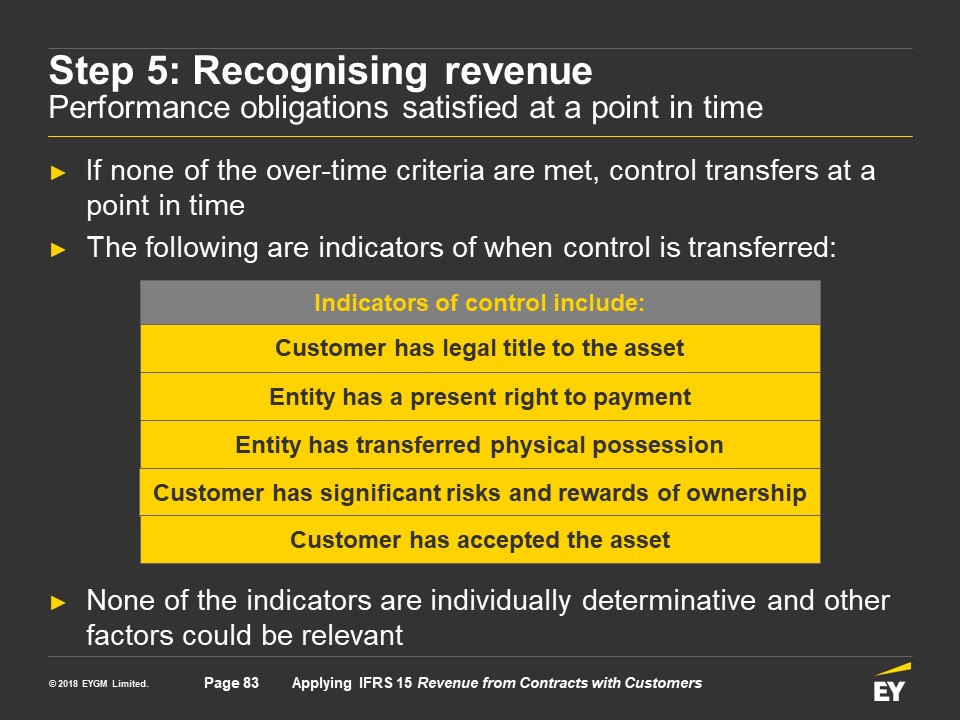 Step 5: Recognising revenue
Performance obligations satisfied at a point in time

► If none of the over-time criteria are met, control transfers at a point in time

► The following are indicators of when control is transferred:

| Indicators of control include: |
|---|
| Customer has legal title to the asset |
| Entity has a present right to payment |
| Entity has transferred physical possession |
| Customer has significant risks and rewards of ownership |
| Customer has accepted the asset |

► None of the indicators are individually determinative and other factors could be relevant

© 2018 EYGM Limited. Page 83 Applying IFRS 15 Revenue from Contracts with Customers

EY